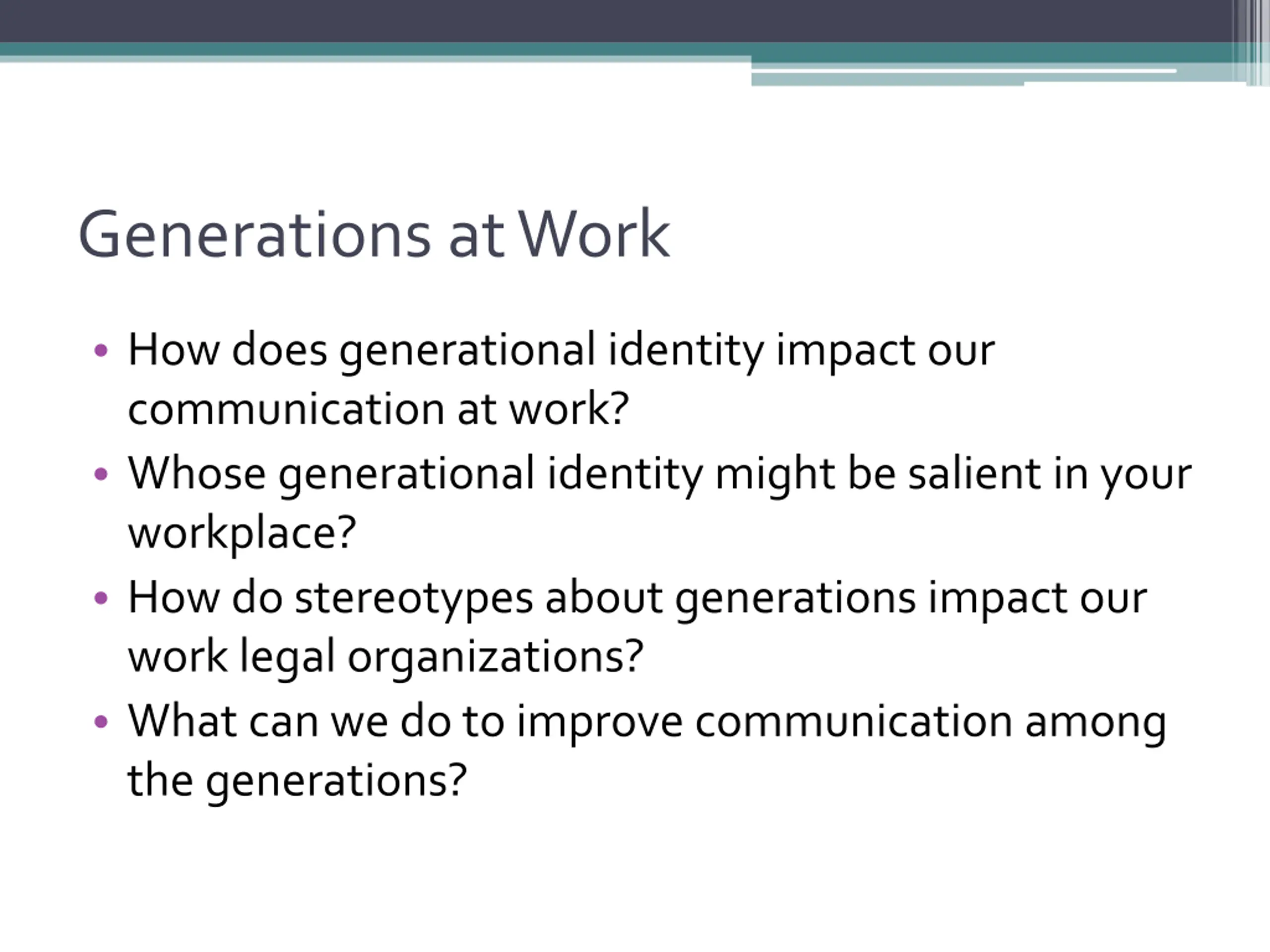 Generations at Work

• How does generational identity impact our communication at work?
• Whose generational identity might be salient in your workplace?
• How do stereotypes about generations impact our work legal organizations?
• What can we do to improve communication among the generations?